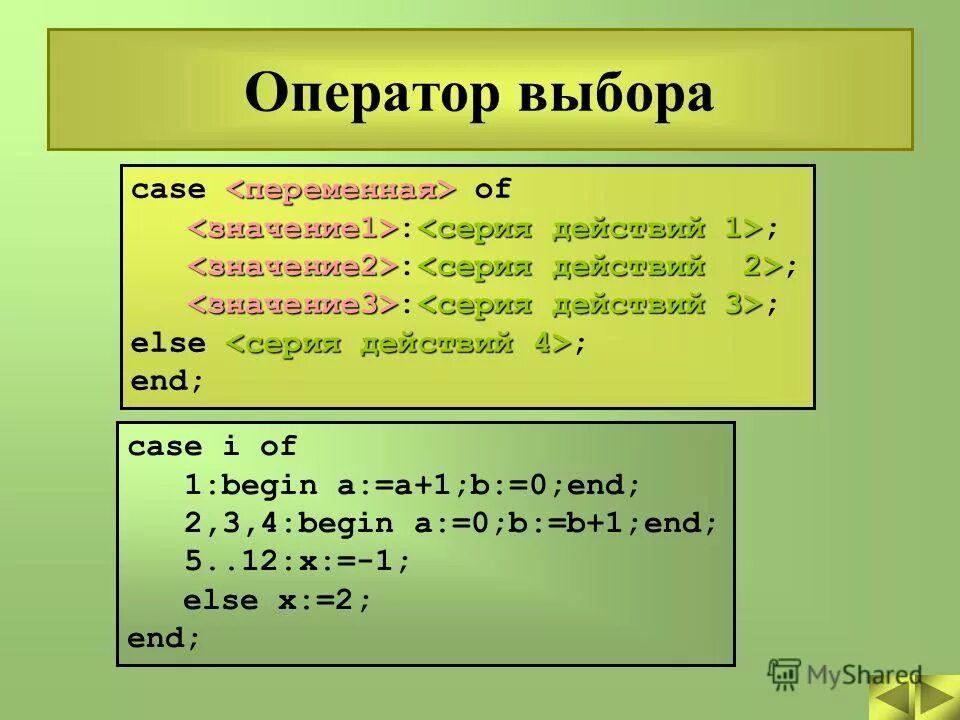 Оператор выбора

case <переменная> of
<значение1>:<серия действий 1>;
<значение2>:<серия действий 2>;
<значение3>:<серия действий 3>;
else <серия действий 4>;
end;

case i of
1:begin a:=a+1;b:=0;end;
2,3,4:begin a:=0;b:=b+1;end;
5..12:x:=-1;
else x:=2;
end;

MyShared